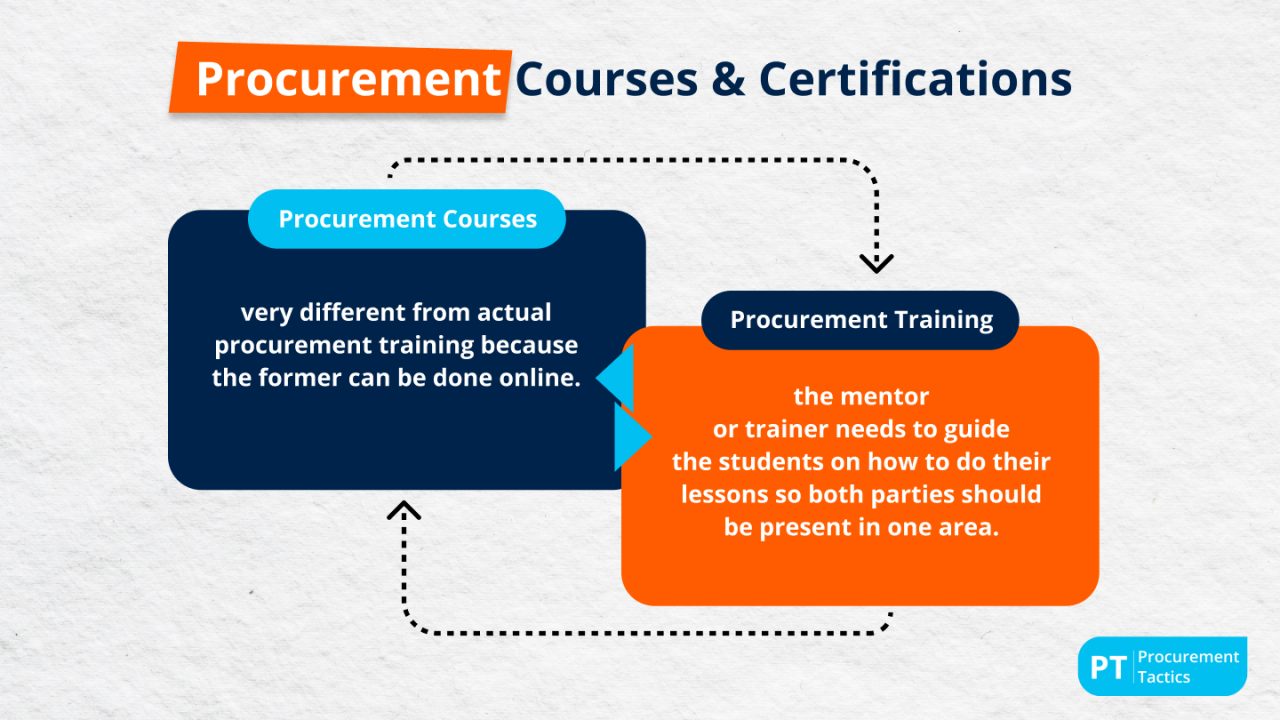 Procurement Courses & Certifications

Procurement Courses

very different from actual procurement training because the former can be done online.

Procurement Training

the mentor or trainer needs to guide the students on how to do their lessons so both parties should be present in one area.

PT Procurement Tactics